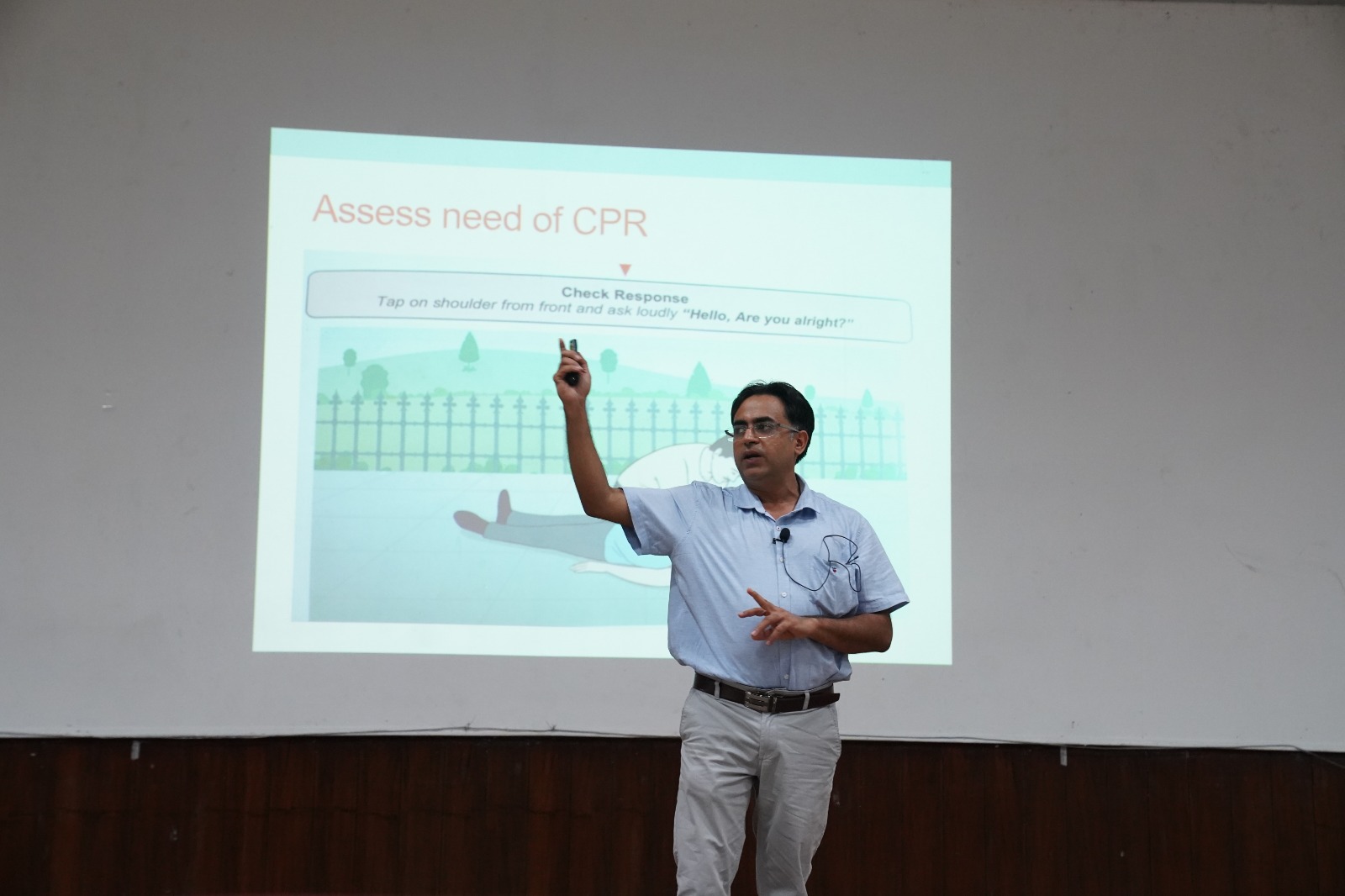 Assess need of CPR

Check Response
Tap on shoulder from front and ask loudly "Hello, Are you alright?"